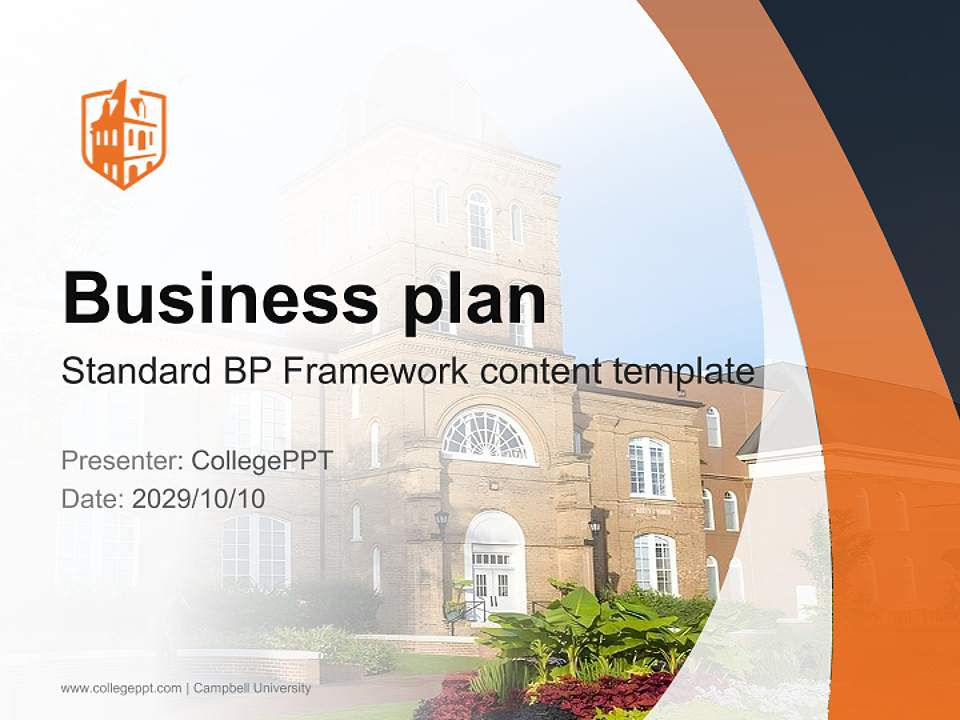 Business plan

Standard BP Framework content template

Presenter: CollegePPT
Date: 2029/10/10

www.collegeppt.com | Campbell University